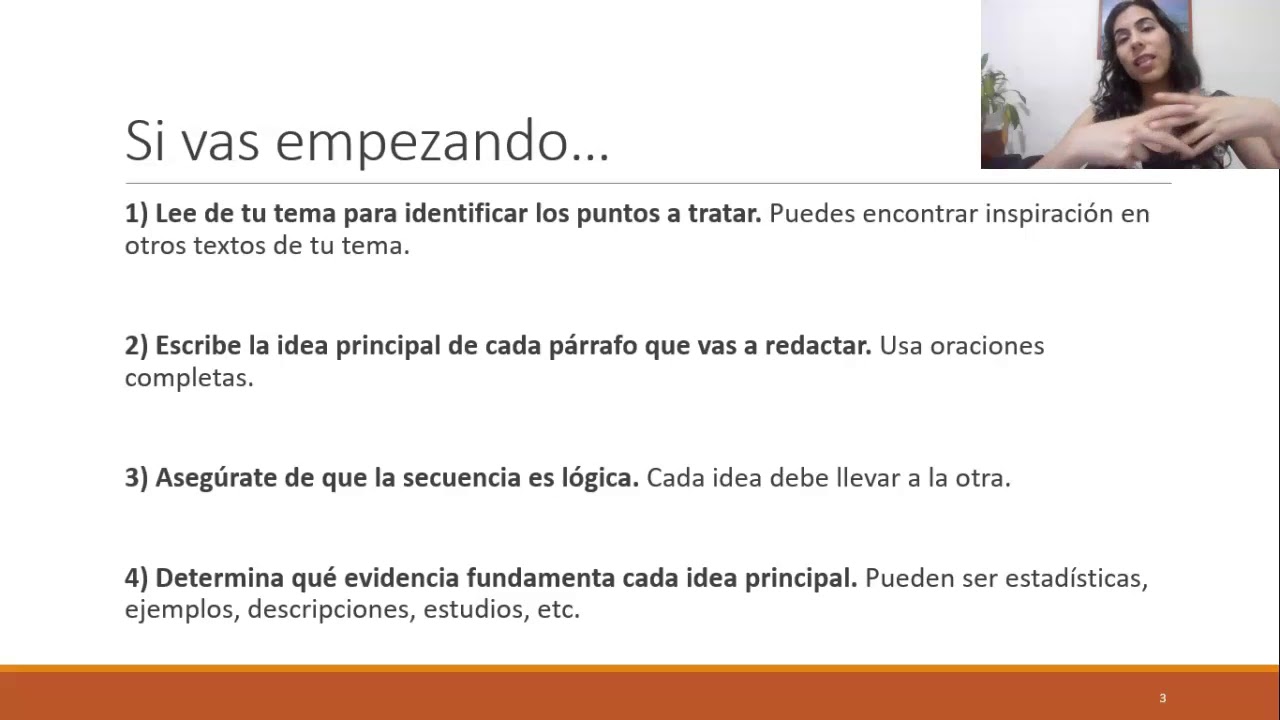 Si vas empezando…

1) Lee de tu tema para identificar los puntos a tratar. Puedes encontrar inspiración en otros textos de tu tema.

2) Escribe la idea principal de cada párrafo que vas a redactar. Usa oraciones completas.

3) Asegúrate de que la secuencia es lógica. Cada idea debe llevar a la otra.

4) Determina qué evidencia fundamenta cada idea principal. Pueden ser estadísticas, ejemplos, descripciones, estudios, etc.

3